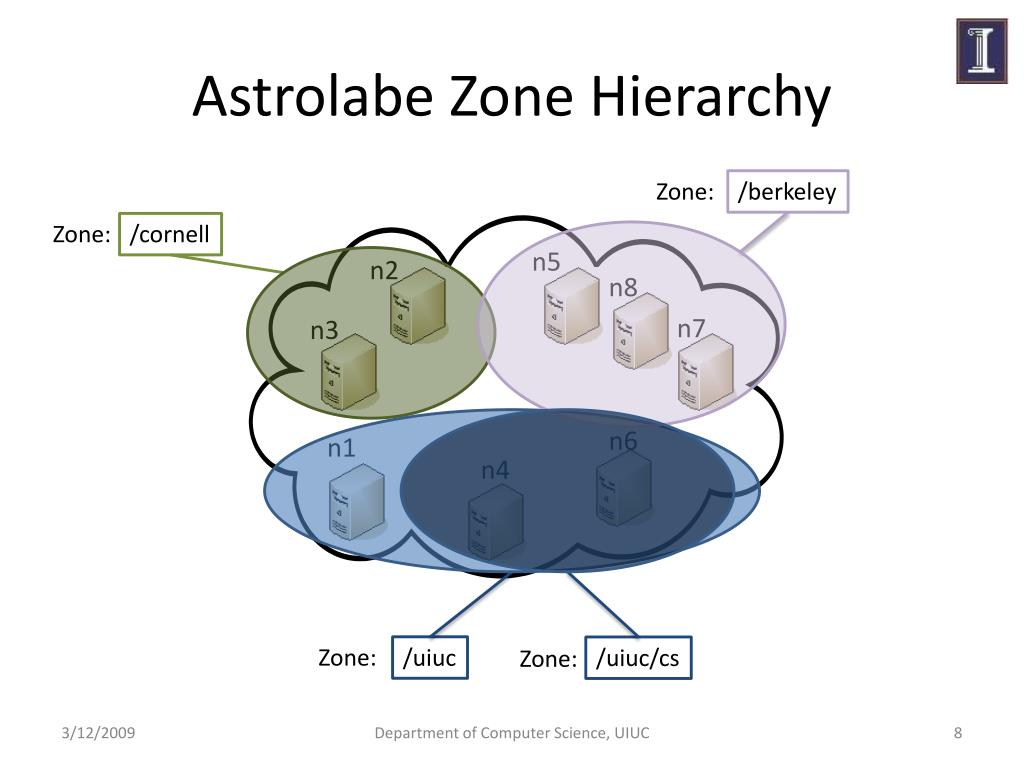 Astrolabe Zone Hierarchy

Zone: /berkeley

Zone: /cornell

n2
n3
n5
n8
n7
n1
n4
n6

Zone: /uiuc

Zone: /uiuc/cs

3/12/2009

Department of Computer Science, UIUC

8